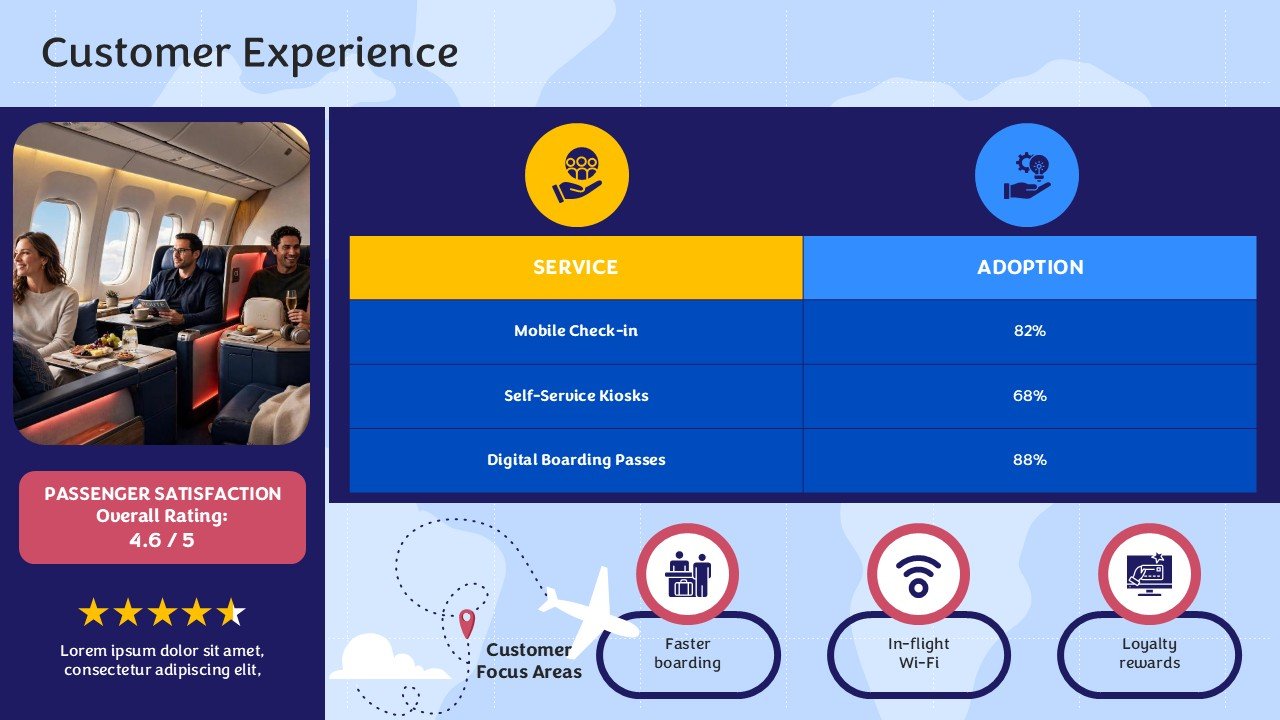 Customer Experience

PASSENGER SATISFACTION
Overall Rating:
4.6 / 5

Lorem ipsum dolor sit amet, consectetur adipiscing elit,

| SERVICE | ADOPTION |
|---|---|
| Mobile Check-in | 82% |
| Self-Service Kiosks | 68% |
| Digital Boarding Passes | 88% |

Customer Focus Areas

Faster boarding

In-flight Wi-Fi

Loyalty rewards